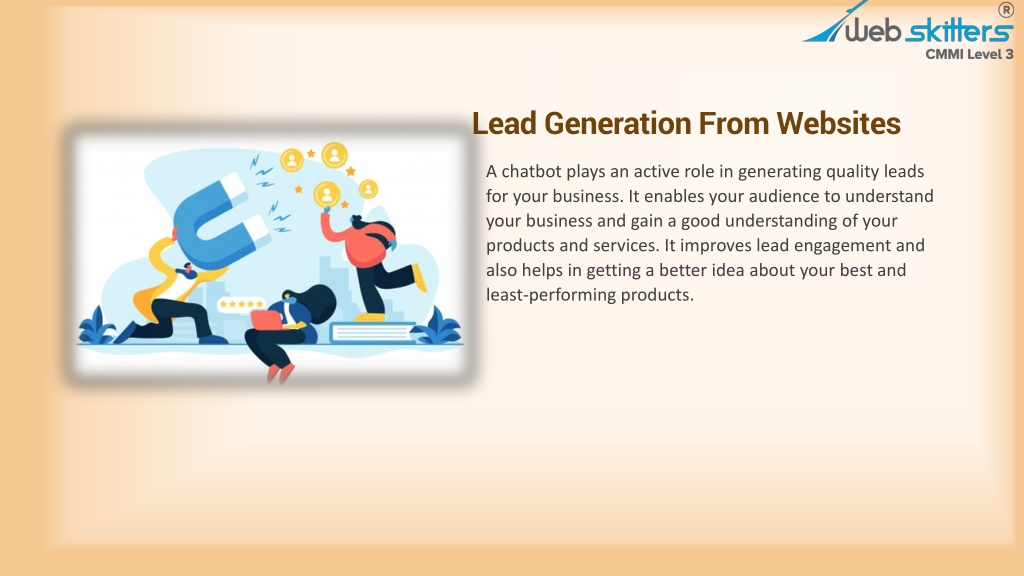 Web skitters®
CMMI Level 3

Lead Generation From Websites

A chatbot plays an active role in generating quality leads for your business. It enables your audience to understand your business and gain a good understanding of your products and services. It improves lead engagement and also helps in getting a better idea about your best and least-performing products.